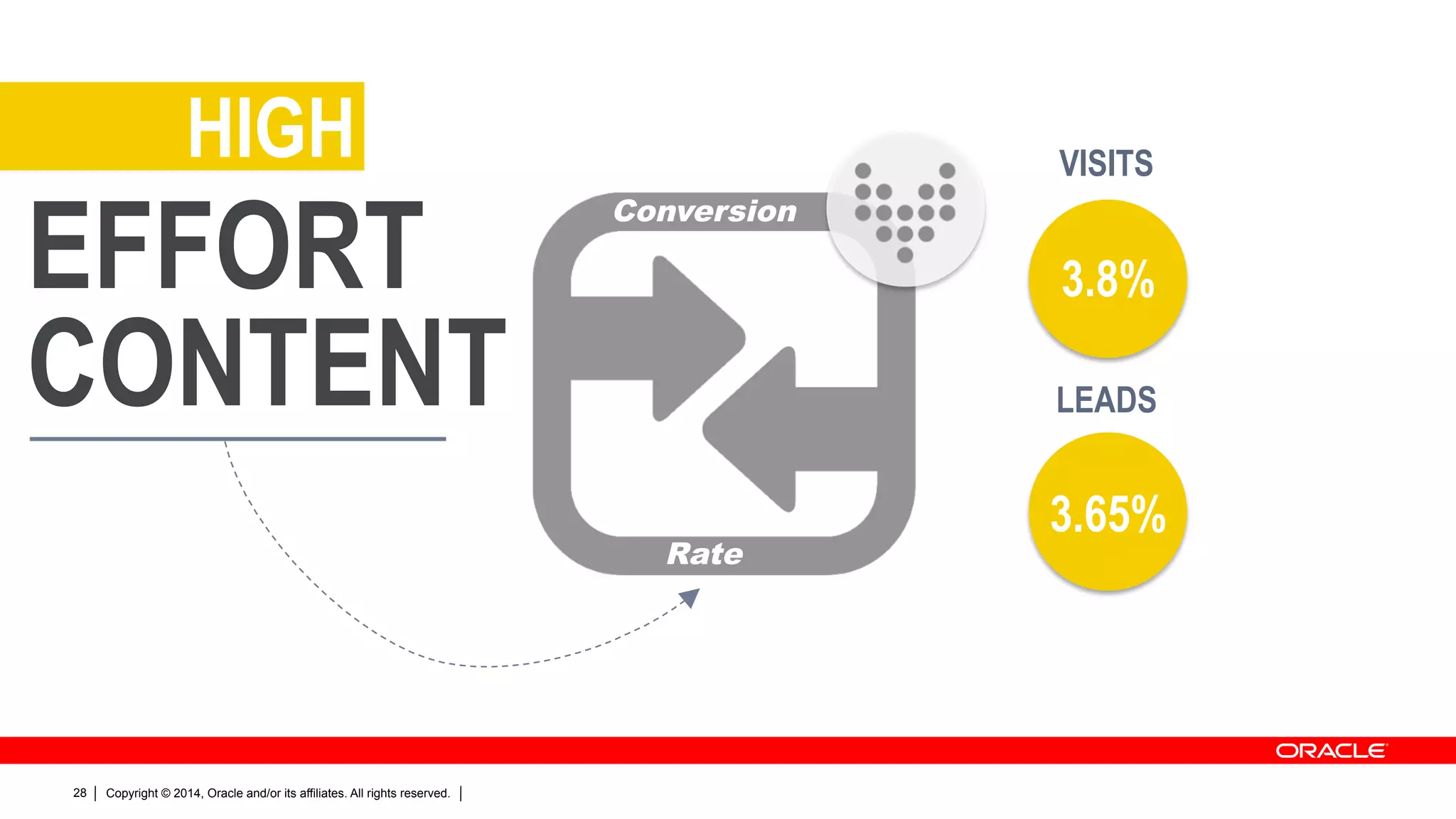 HIGH
EFFORT
CONTENT

Conversion
Rate

VISITS
3.8%

LEADS
3.65%

ORACLE

28 | Copyright © 2014, Oracle and/or its affiliates. All rights reserved. |